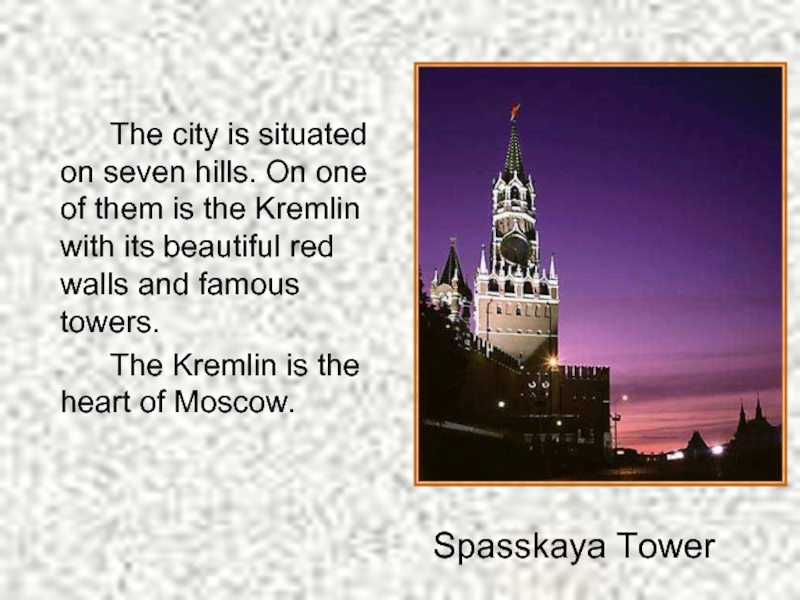 The city is situated on seven hills. On one of them is the Kremlin with its beautiful red walls and famous towers.

The Kremlin is the heart of Moscow.

Spasskaya Tower